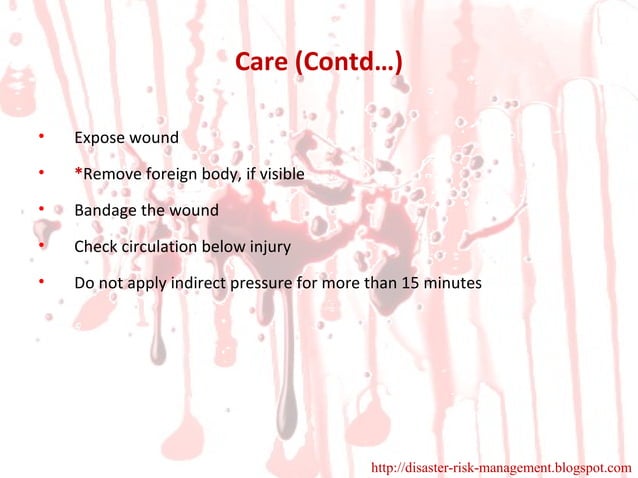 Care (Contd…)

• Expose wound
• *Remove foreign body, if visible
• Bandage the wound
• Check circulation below injury
• Do not apply indirect pressure for more than 15 minutes

http://disaster-risk-management.blogspot.com